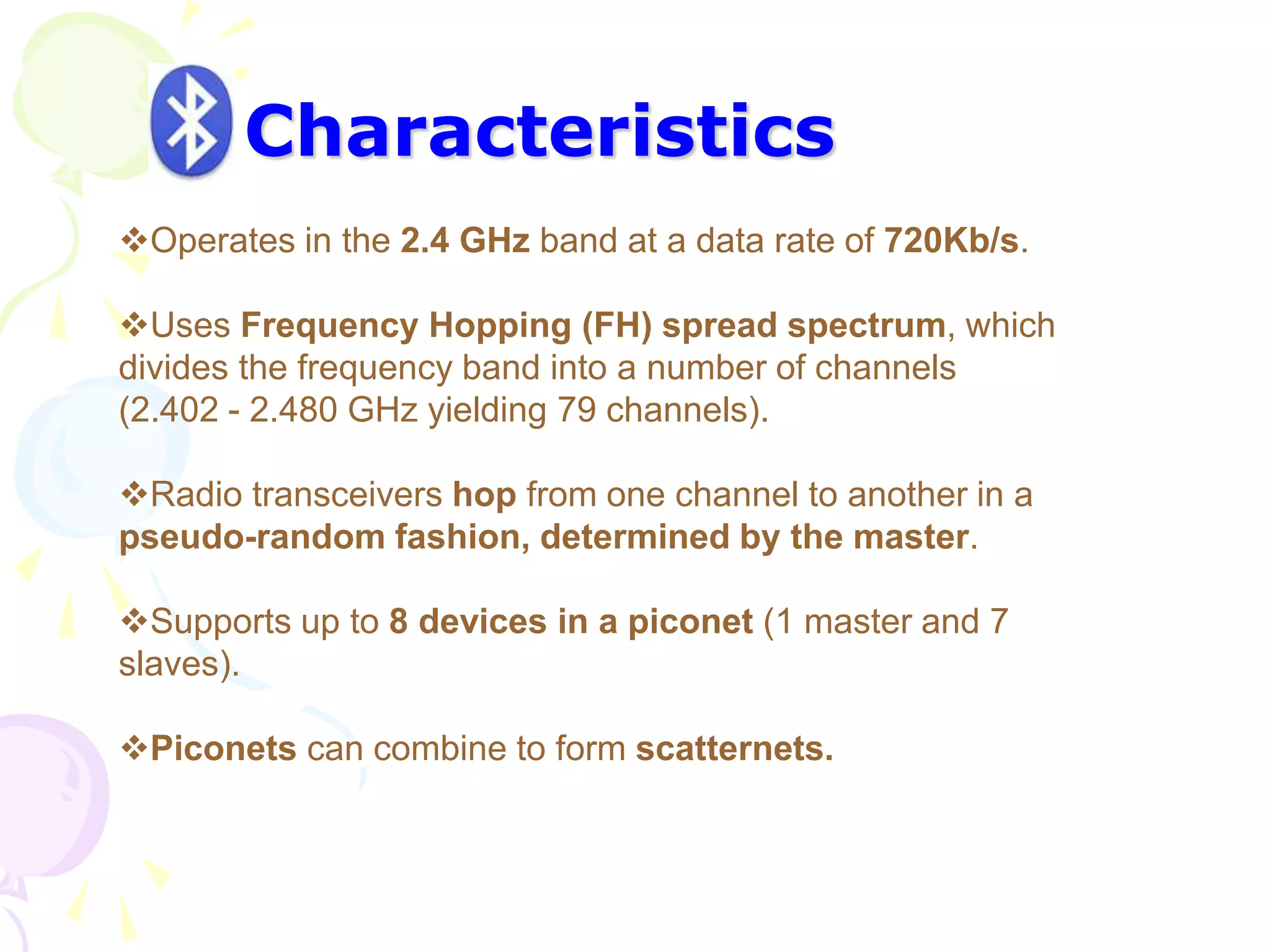 Characteristics

❖Operates in the 2.4 GHz band at a data rate of 720Kb/s.

❖Uses Frequency Hopping (FH) spread spectrum, which divides the frequency band into a number of channels (2.402 - 2.480 GHz yielding 79 channels).

❖Radio transceivers hop from one channel to another in a pseudo-random fashion, determined by the master.

❖Supports up to 8 devices in a piconet (1 master and 7 slaves).

❖Piconets can combine to form scatternets.